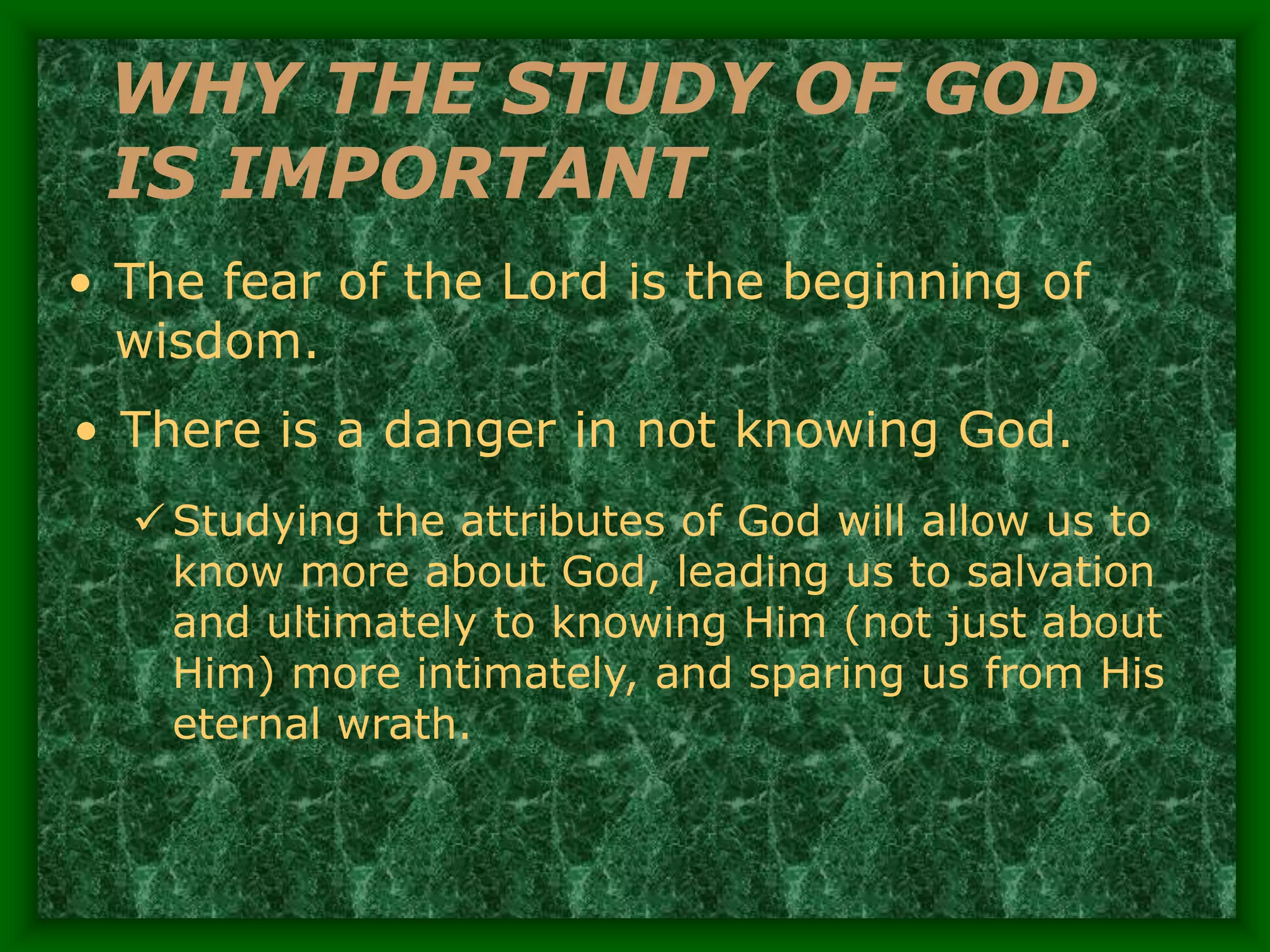 WHY THE STUDY OF GOD IS IMPORTANT

• The fear of the Lord is the beginning of wisdom.

• There is a danger in not knowing God.

✓ Studying the attributes of God will allow us to know more about God, leading us to salvation and ultimately to knowing Him (not just about Him) more intimately, and sparing us from His eternal wrath.